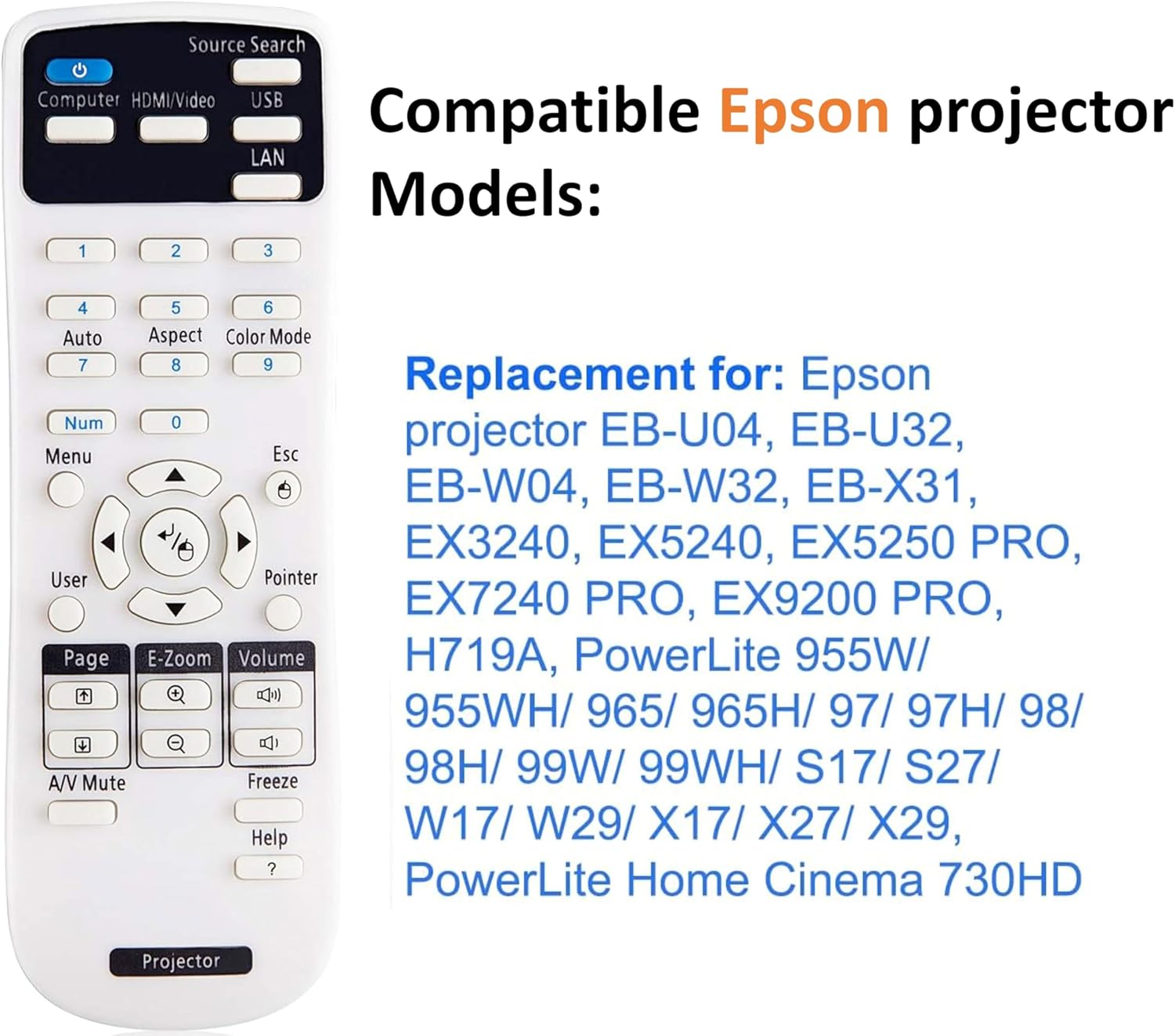 Source Search
Computer HDMI/Video USB
LAN
1 2 3
4 5 6
Auto Aspect Color Mode
7 8 9
Num 0
Menu Esc
User Pointer
Page E-Zoom Volume
A/V Mute Freeze
Help
?
Projector

Compatible Epson projector Models:

Replacement for: Epson projector EB-U04, EB-U32, EB-W04, EB-W32, EB-X31, EX3240, EX5240, EX5250 PRO, EX7240 PRO, EX9200 PRO, H719A, PowerLite 955W/ 955WH/ 965/ 965H/ 97/ 97H/ 98/ 98H/ 99W/ 99WH/ S17/ S27/ W17/ W29/ X17/ X27/ X29, PowerLite Home Cinema 730HD